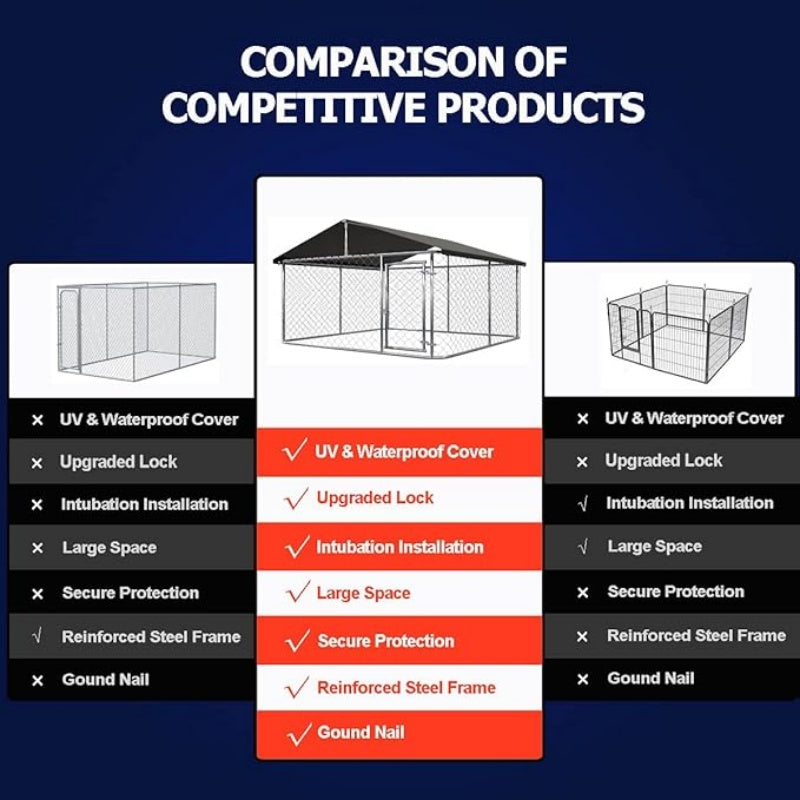 COMPARISON OF COMPETITIVE PRODUCTS

× UV & Waterproof Cover
× Upgraded Lock
× Intubation Installation
× Large Space
× Secure Protection
√ Reinforced Steel Frame
× Gound Nail

√ UV & Waterproof Cover
√ Upgraded Lock
√ Intubation Installation
√ Large Space
√ Secure Protection
√ Reinforced Steel Frame
√ Gound Nail

× UV & Waterproof Cover
× Upgraded Lock
√ Intubation Installation
√ Large Space
× Secure Protection
× Reinforced Steel Frame
× Gound Nail